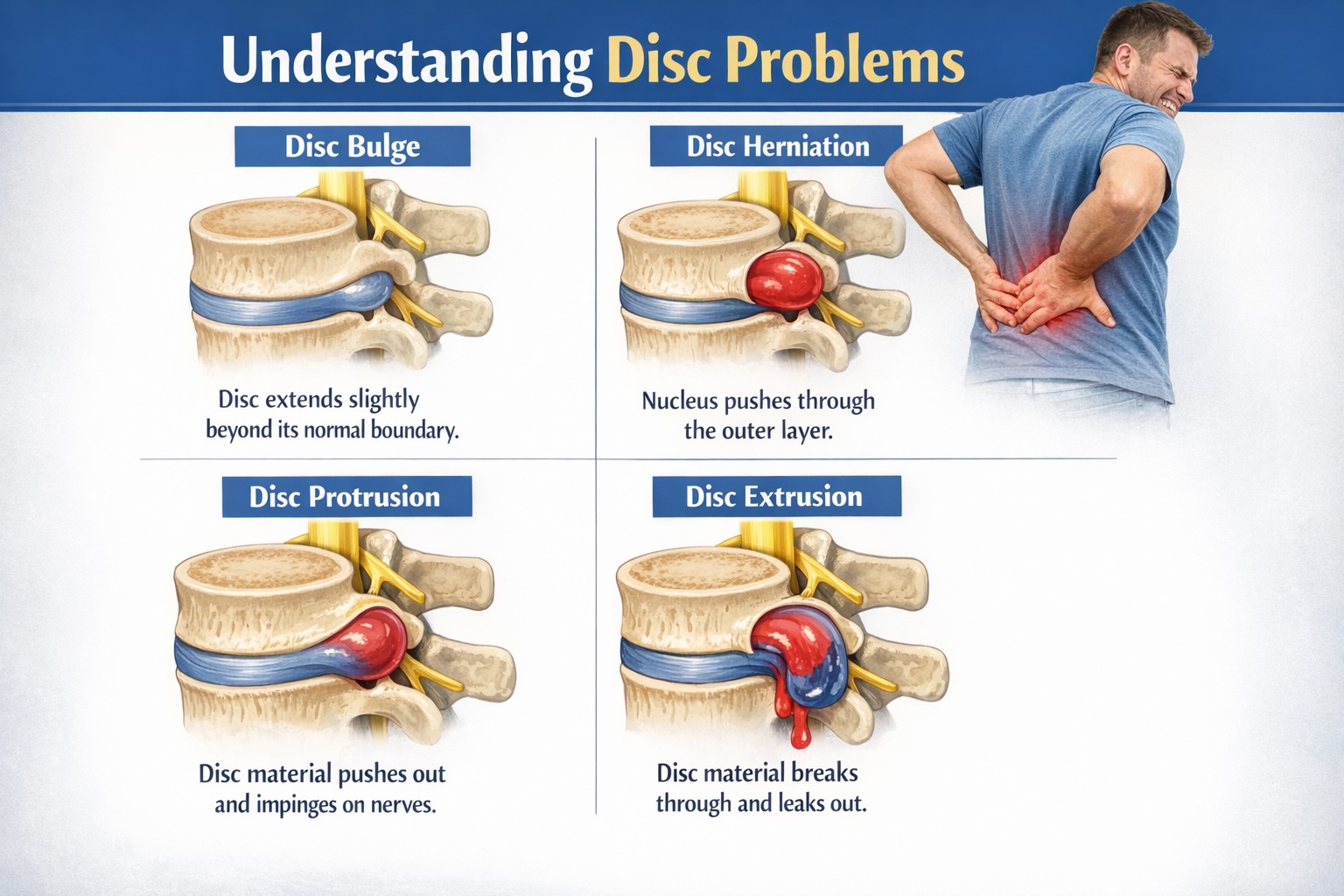 Understanding Disc Problems

Disc Bulge

Disc extends slightly beyond its normal boundary.

Disc Herniation

Nucleus pushes through the outer layer.

Disc Protrusion

Disc material pushes out and impinges on nerves.

Disc Extrusion

Disc material breaks through and leaks out.